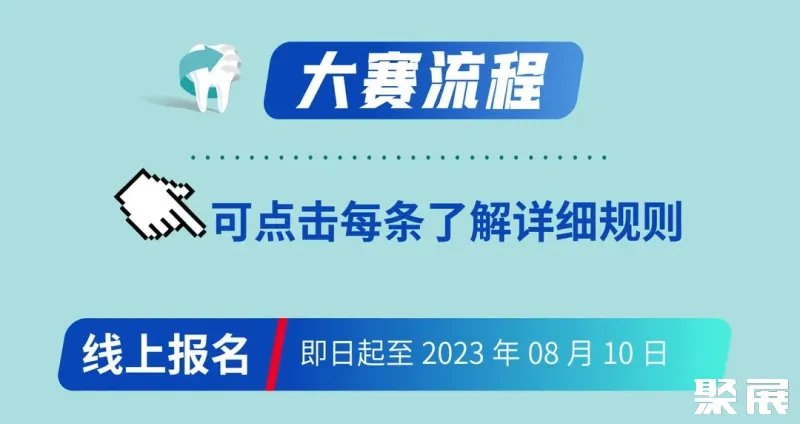 大赛流程

可点击每条了解详细规则

线上报名 即日起至 2023 年 08 月 10 日

聚展